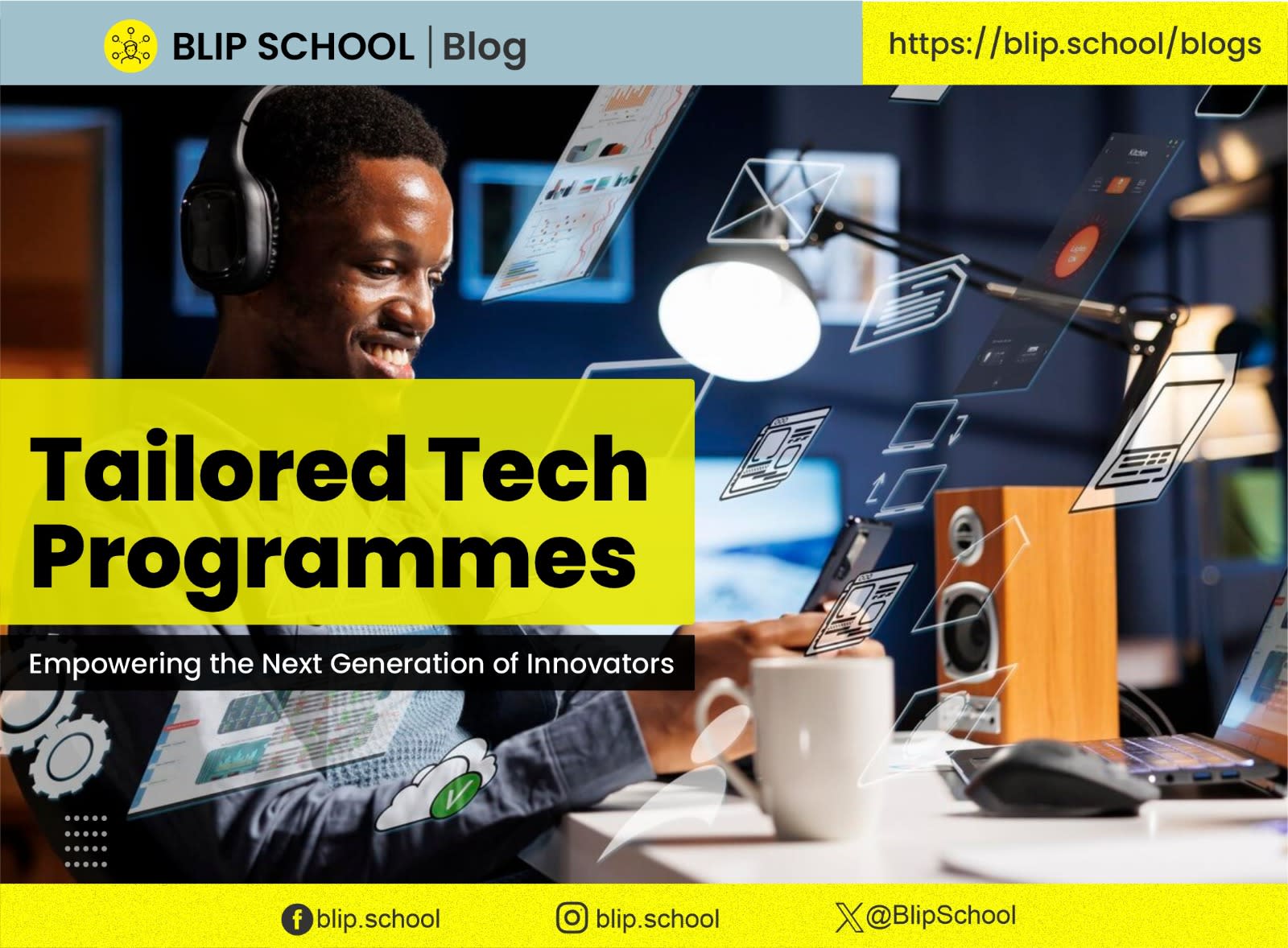 BLIP SCHOOL | Blog

https://blip.school/blogs

Tailored Tech Programmes

Empowering the Next Generation of Innovators

blip.school

blip.school

@BlipSchool